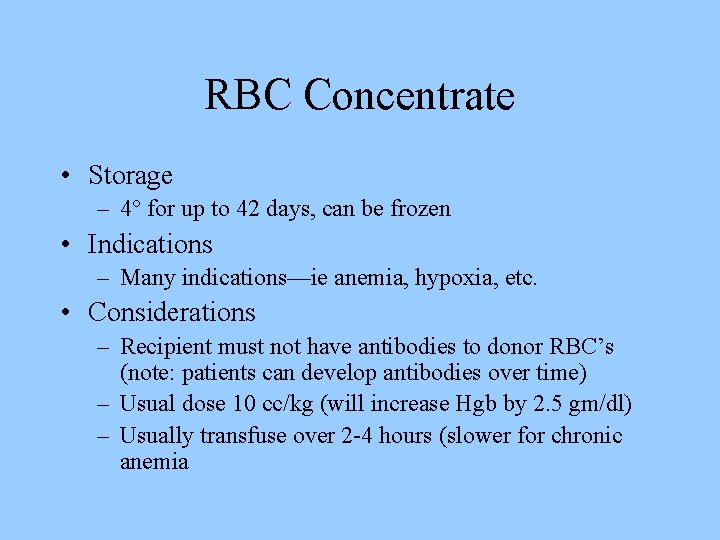 RBC Concentrate

• Storage
– 4° for up to 42 days, can be frozen
• Indications
– Many indications—ie anemia, hypoxia, etc.
• Considerations
– Recipient must not have antibodies to donor RBC's (note: patients can develop antibodies over time)
– Usual dose 10 cc/kg (will increase Hgb by 2.5 gm/dl)
– Usually transfuse over 2-4 hours (slower for chronic anemia